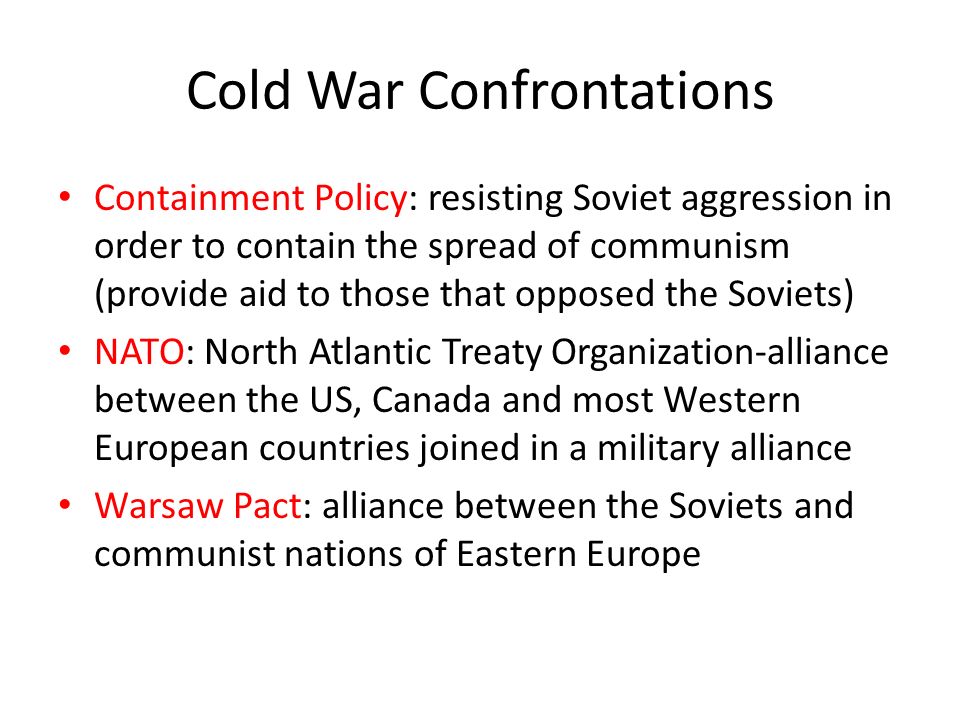 Cold War Confrontations

• Containment Policy: resisting Soviet aggression in order to contain the spread of communism (provide aid to those that opposed the Soviets)
• NATO: North Atlantic Treaty Organization-alliance between the US, Canada and most Western European countries joined in a military alliance
• Warsaw Pact: alliance between the Soviets and communist nations of Eastern Europe